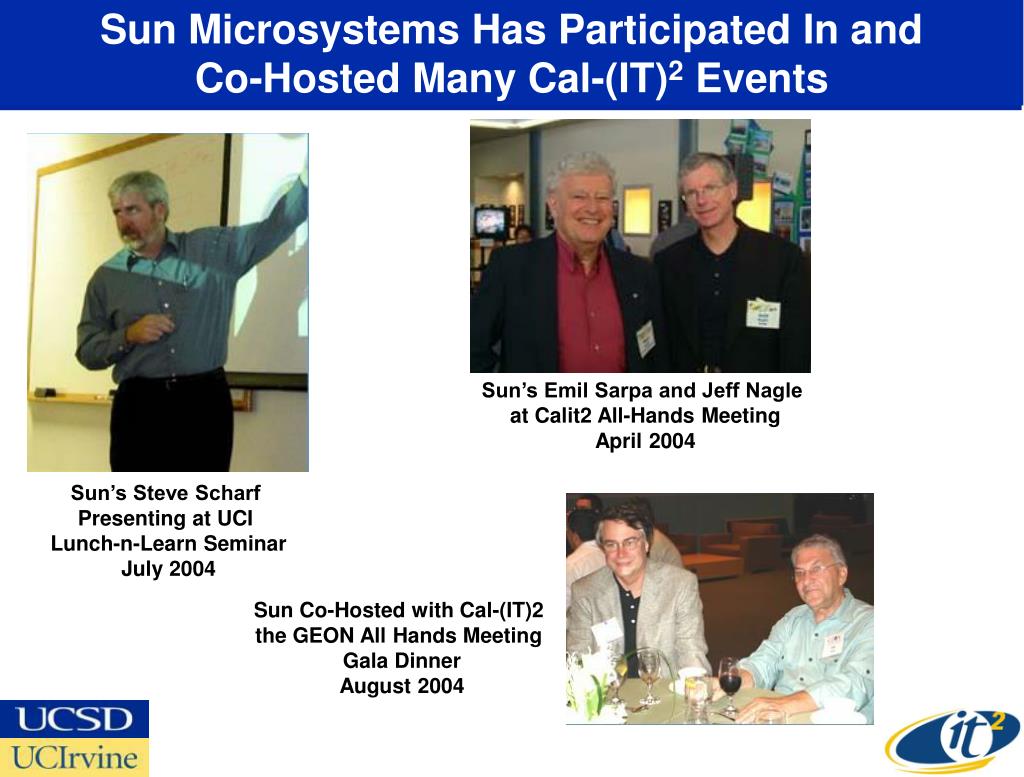 Sun Microsystems Has Participated In and Co-Hosted Many Cal-(IT)$^2$ Events

Sun's Emil Sarpa and Jeff Nagle at Calit2 All-Hands Meeting April 2004

Sun's Steve Scharf Presenting at UCI Lunch-n-Learn Seminar July 2004

Sun Co-Hosted with Cal-(IT)2 the GEON All Hands Meeting Gala Dinner August 2004

UCSD
UCIrvine

it$^2$